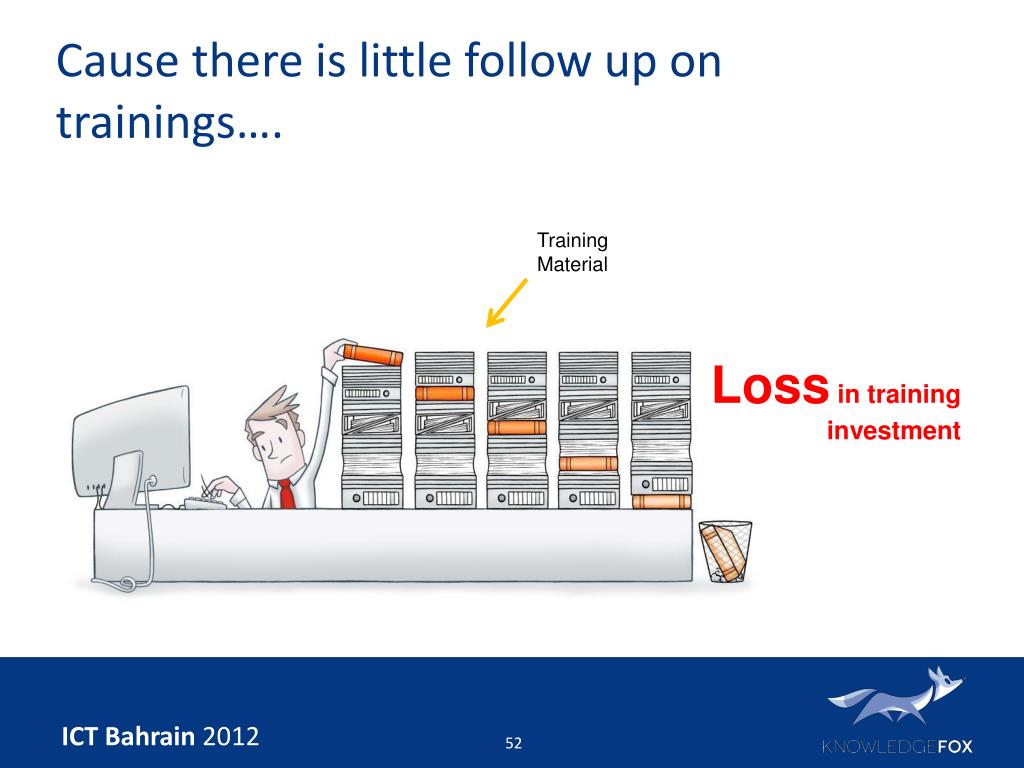 Cause there is little follow up on trainings….

Training Material

Loss in training investment

ICT Bahrain 2012

52

KNOWLEDGEFOX